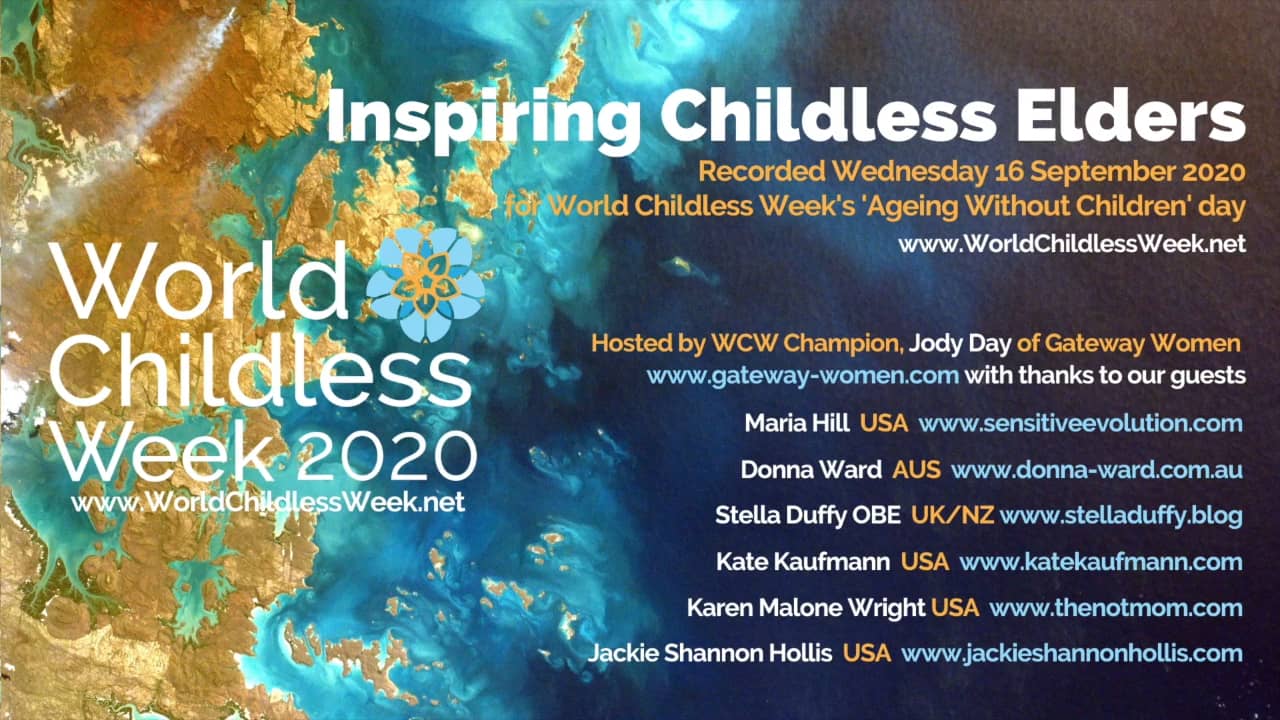 Inspiring Childless Elders

Recorded Wednesday 16 September 2020
for World Childless Week's 'Ageing Without Children' day
www.WorldChildlessWeek.net

World Childless Week 2020
www.WorldChildlessWeek.net

Hosted by WCW Champion, Jody Day of Gateway Women
www.gateway-women.com with thanks to our guests

Maria Hill USA www.sensitiveevolution.com
Donna Ward AUS www.donna-ward.com.au
Stella Duffy OBE UK/NZ www.stelladuffy.blog
Kate Kaufmann USA www.katekaufmann.com
Karen Malone Wright USA www.thenotmom.com
Jackie Shannon Hollis USA www.jackieshannonhollis.com